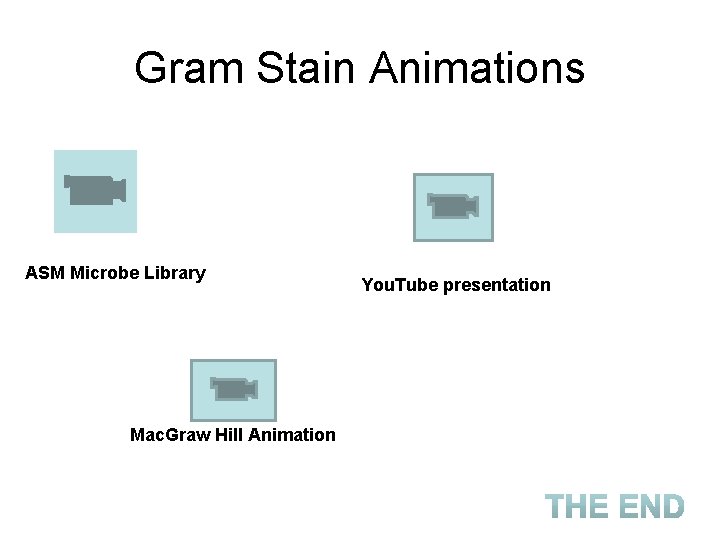 Gram Stain Animations

ASM Microbe Library

YouTube presentation

MacGraw Hill Animation

THE END